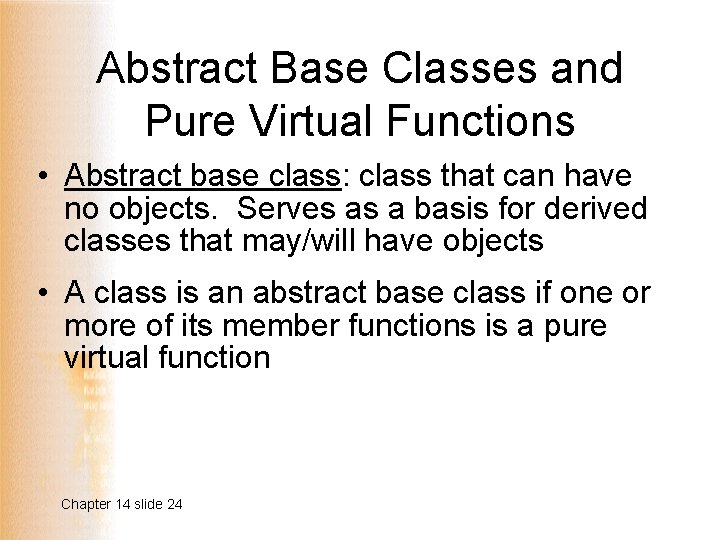 Abstract Base Classes and Pure Virtual Functions

• Abstract base class: class that can have no objects. Serves as a basis for derived classes that may/will have objects

• A class is an abstract base class if one or more of its member functions is a pure virtual function

Chapter 14 slide 24